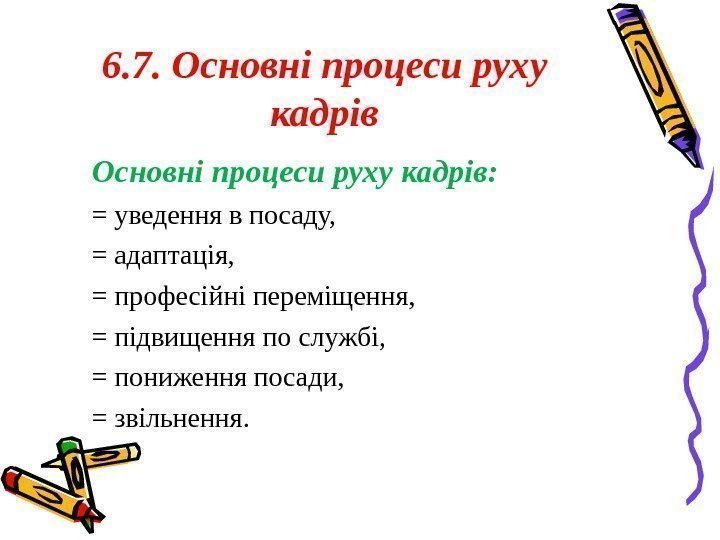 6.7. Основні процеси руху кадрів

Основні процеси руху кадрів:

= уведення в посаду,

= адаптація,

= професійні переміщення,

= підвищення по службі,

= пониження посади,

= звільнення.